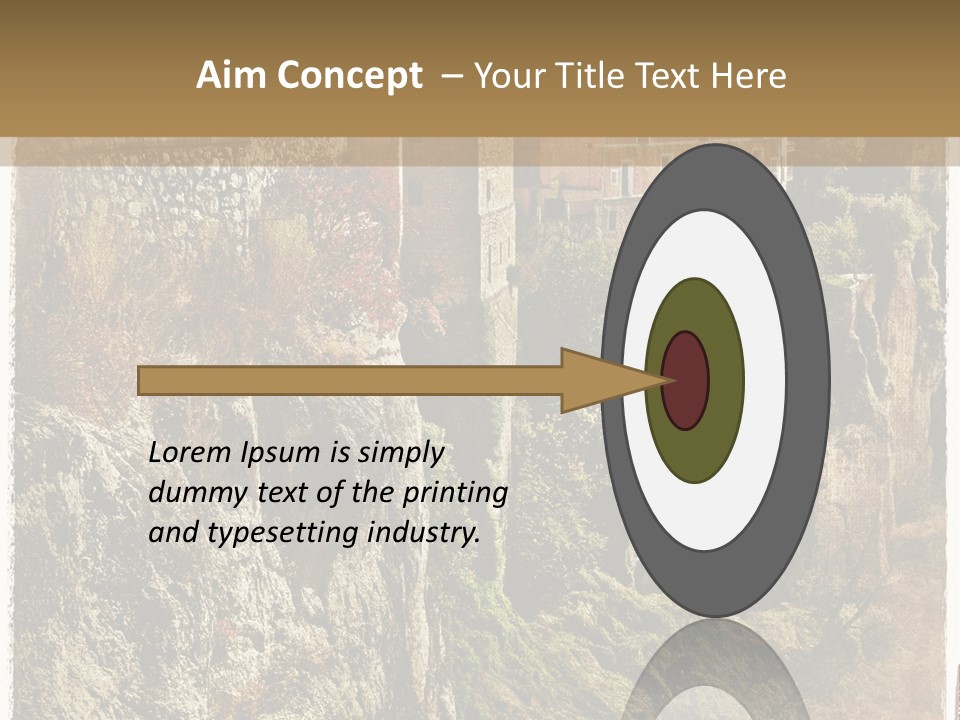 Aim Concept – Your Title Text Here

Lorem Ipsum is simply dummy text of the printing and typesetting industry.